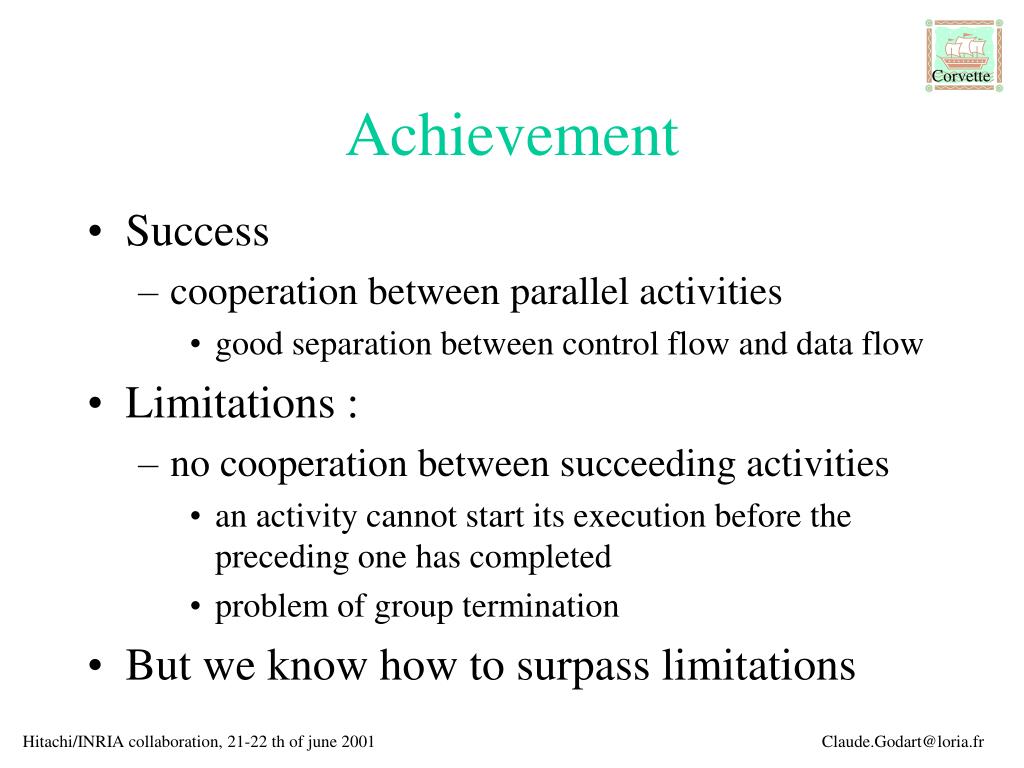 Corvette

Achievement

• Success
– cooperation between parallel activities
• good separation between control flow and data flow
• Limitations :
– no cooperation between succeeding activities
• an activity cannot start its execution before the preceding one has completed
• problem of group termination
• But we know how to surpass limitations

Hitachi/INRIA collaboration, 21-22 th of june 2001

Claude.Godart@loria.fr